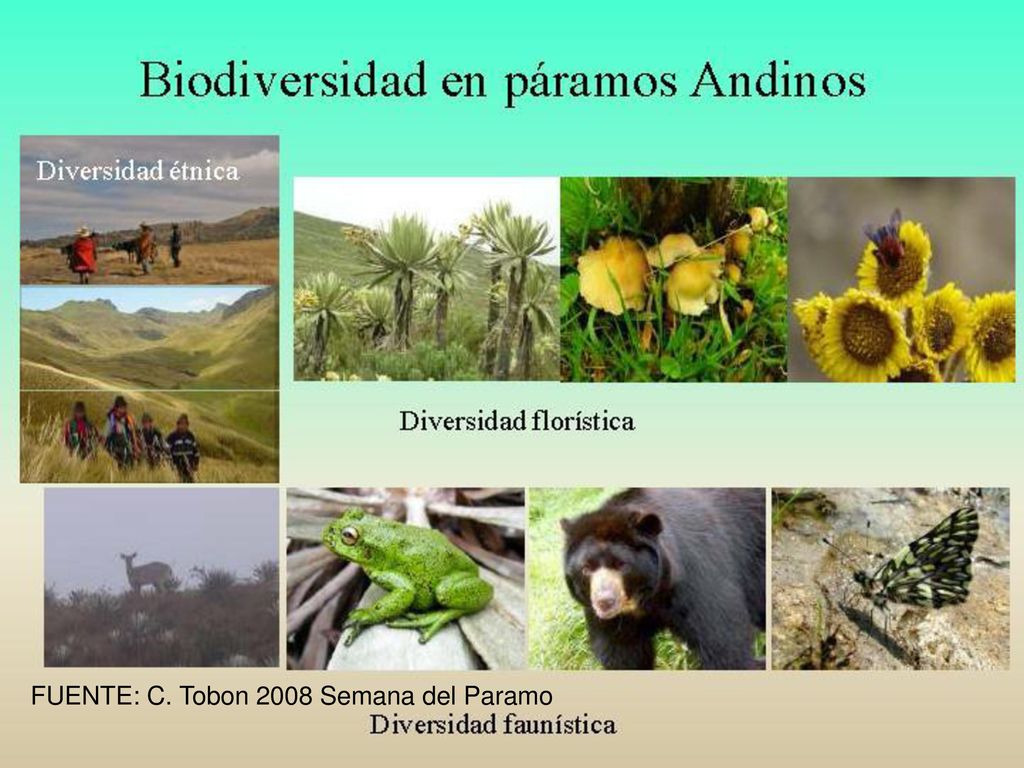 Biodiversidad en páramos Andinos

Diversidad étnica

Diversidad florística

FUENTE: C. Tobon 2008 Semana del Paramo

Diversidad faunística